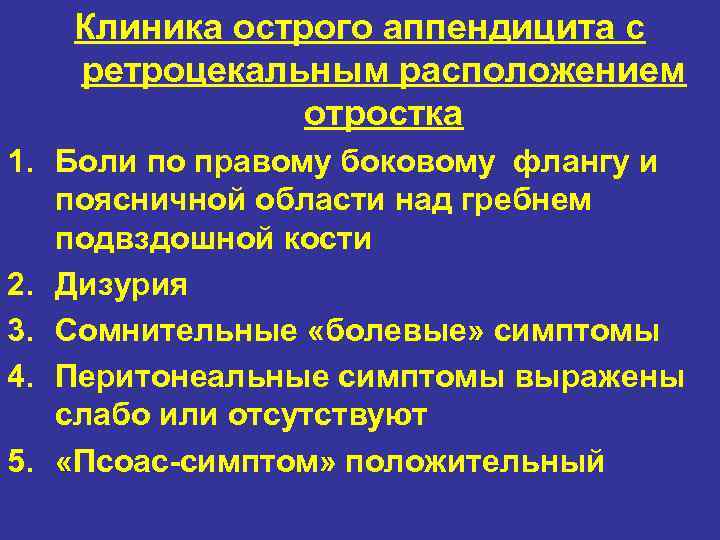 Клиника острого аппендицита с ретроцекальным расположением отростка

1. Боли по правому боковому флангу и поясничной области над гребнем подвздошной кости
2. Дизурия
3. Сомнительные «болевые» симптомы
4. Перитонеальные симптомы выражены слабо или отсутствуют
5. «Псоас-симптом» положительный